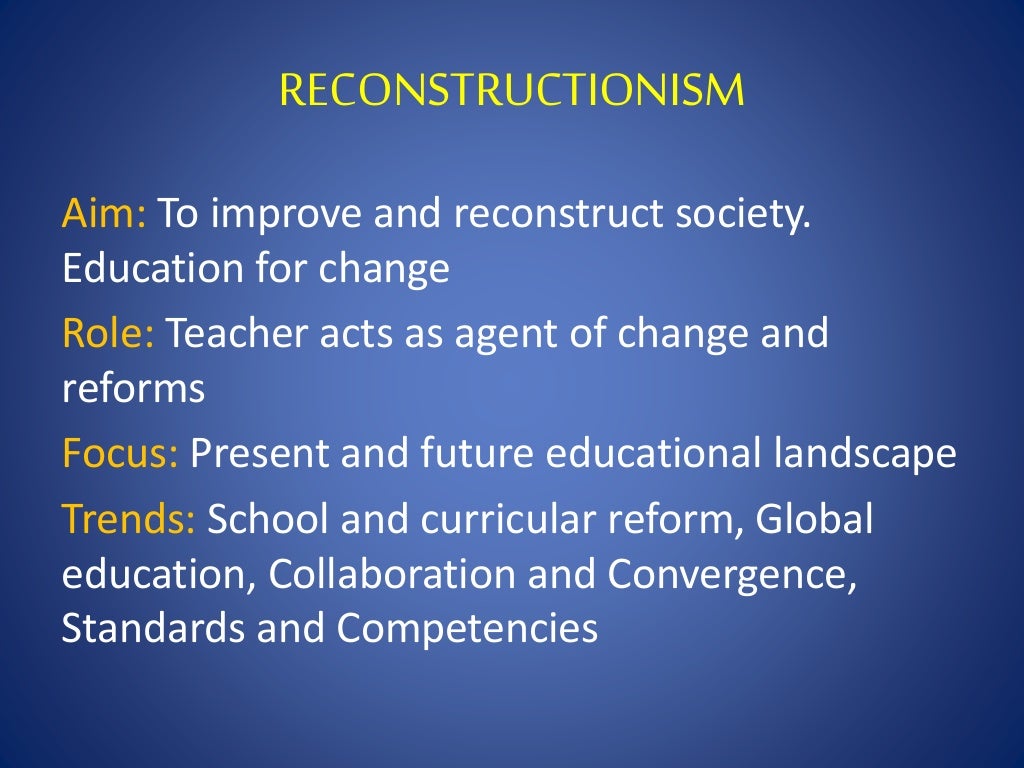 RECONSTRUCTIONISM

Aim: To improve and reconstruct society. Education for change

Role: Teacher acts as agent of change and reforms

Focus: Present and future educational landscape

Trends: School and curricular reform, Global education, Collaboration and Convergence, Standards and Competencies